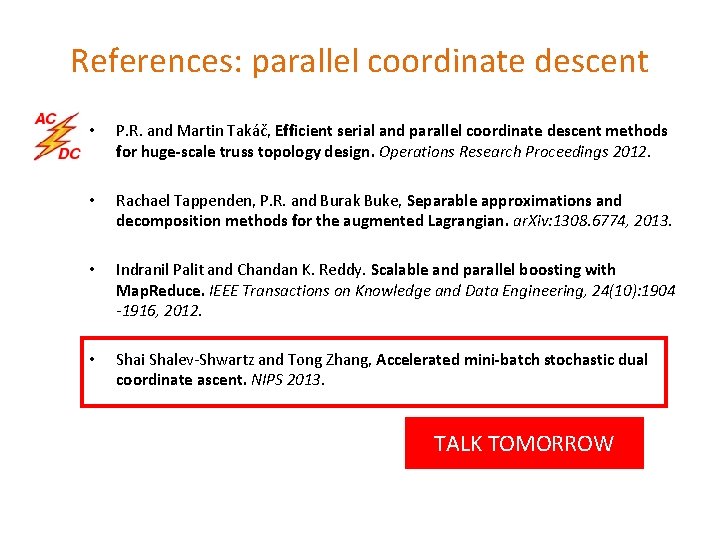 References: parallel coordinate descent

AC
DC

• P.R. and Martin Takáč, Efficient serial and parallel coordinate descent methods for huge-scale truss topology design. Operations Research Proceedings 2012.

• Rachael Tappenden, P.R. and Burak Buke, Separable approximations and decomposition methods for the augmented Lagrangian. arXiv:1308.6774, 2013.

• Indranil Palit and Chandan K. Reddy. Scalable and parallel boosting with MapReduce. IEEE Transactions on Knowledge and Data Engineering, 24(10):1904 -1916, 2012.

• Shai Shalev-Shwartz and Tong Zhang, Accelerated mini-batch stochastic dual coordinate ascent. NIPS 2013.

TALK TOMORROW